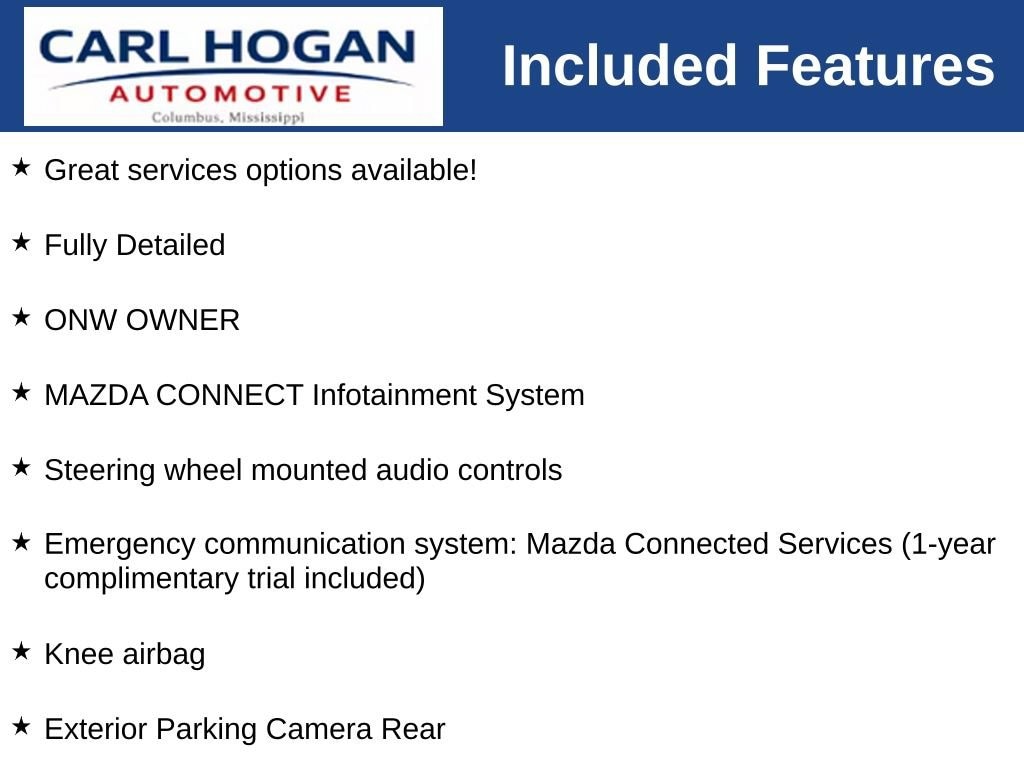 CARL HOGAN
AUTOMOTIVE
Columbus, Mississippi

Included Features

★ Great services options available!

★ Fully Detailed

★ ONW OWNER

★ MAZDA CONNECT Infotainment System

★ Steering wheel mounted audio controls

★ Emergency communication system: Mazda Connected Services (1-year complimentary trial included)

★ Knee airbag

★ Exterior Parking Camera Rear